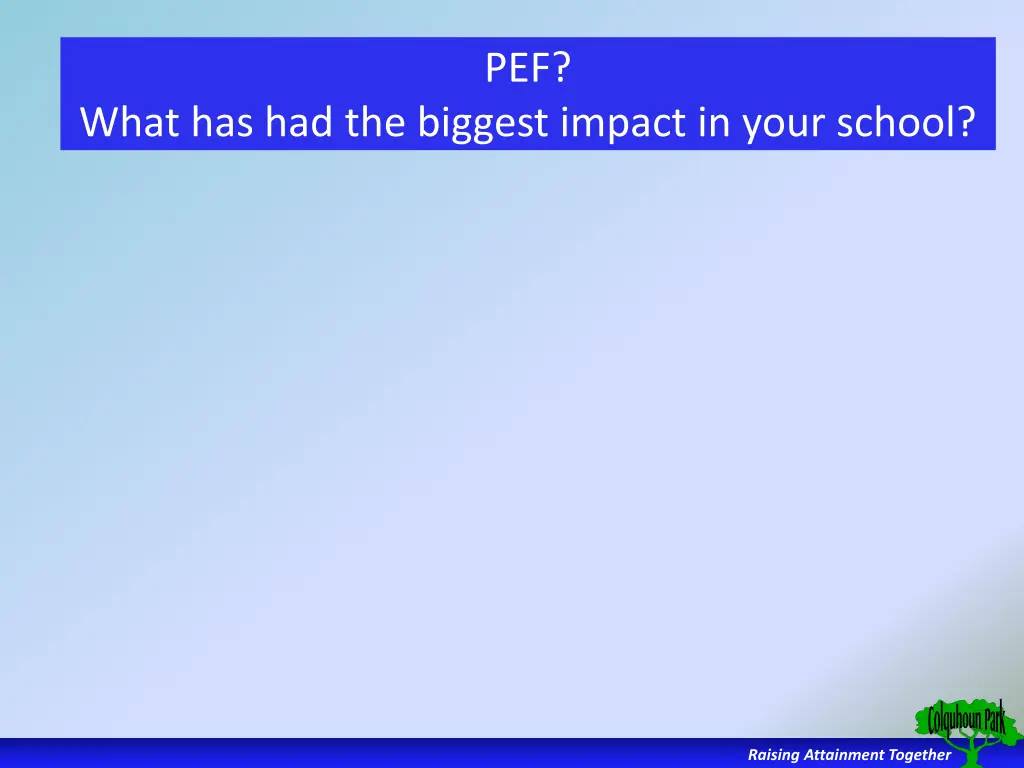 PEF?
What has had the biggest impact in your school?

Colquhoun Park

Raising Attainment Together